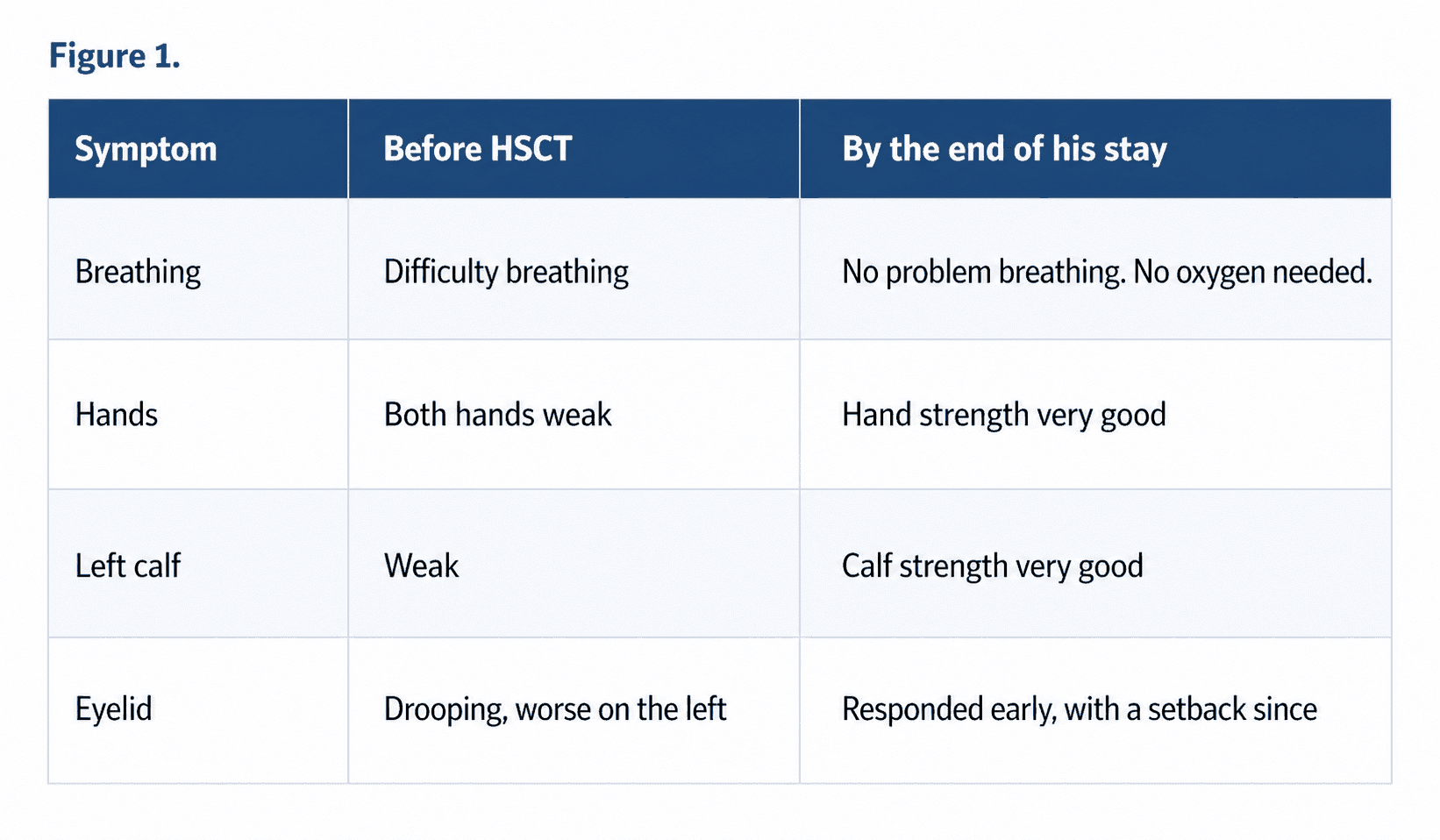 Figure 1.

| Symptom | Before HSCT | By the end of his stay |
|---|---|---|
| Breathing | Difficulty breathing | No problem breathing. No oxygen needed. |
| Hands | Both hands weak | Hand strength very good |
| Left calf | Weak | Calf strength very good |
| Eyelid | Drooping, worse on the left | Responded early, with a setback since |